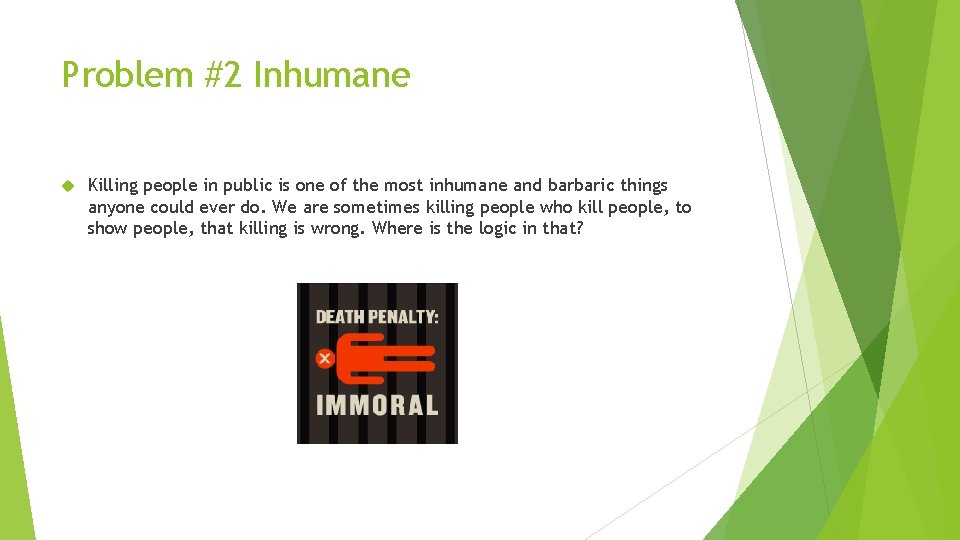 Problem #2 Inhumane

Killing people in public is one of the most inhumane and barbaric things anyone could ever do. We are sometimes killing people who kill people, to show people, that killing is wrong. Where is the logic in that?

DEATH PENALTY:

IMMORAL